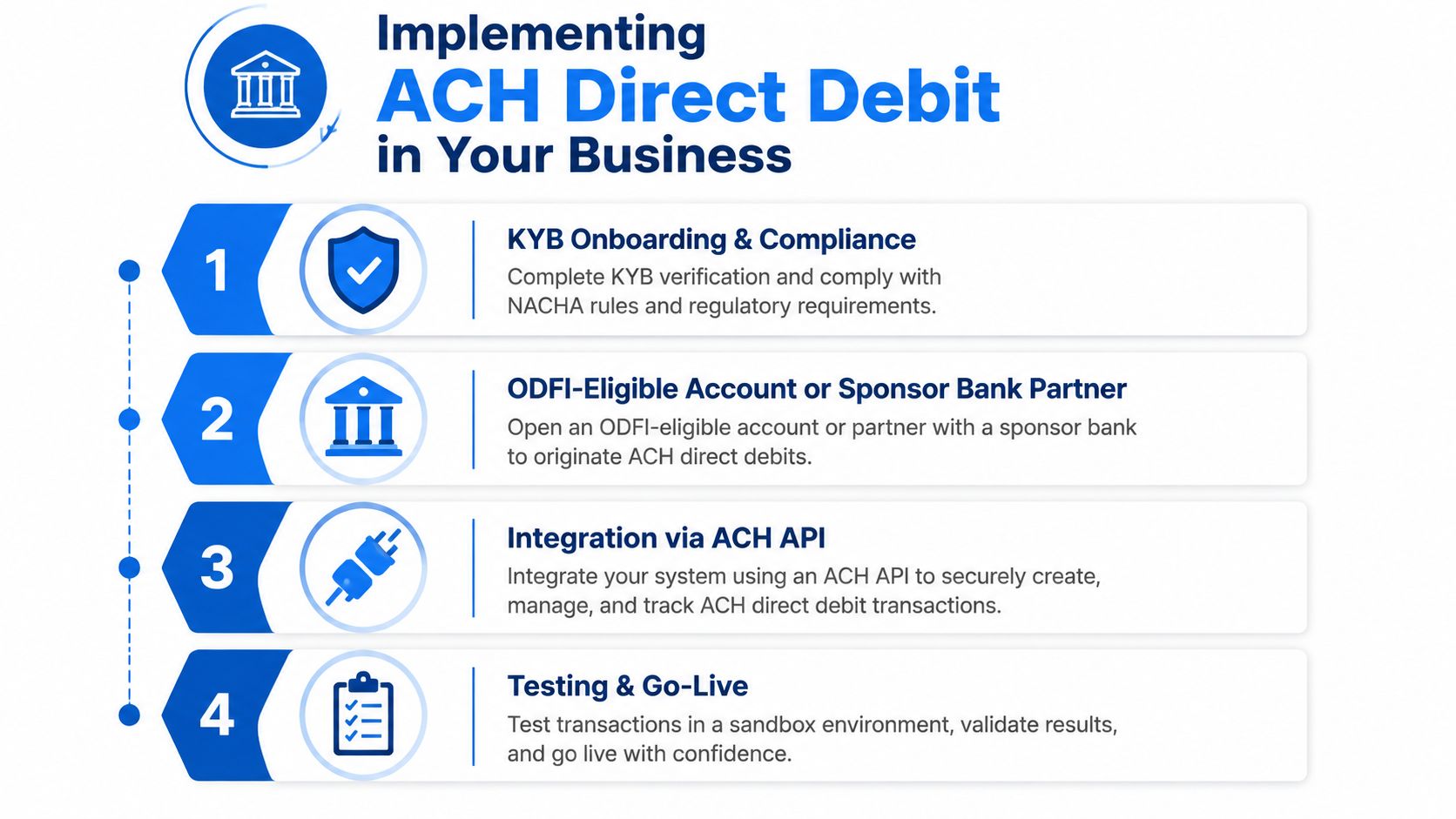 Implementing
ACH Direct Debit
in Your Business

1

KYB Onboarding & Compliance
Complete KYB verification and comply with NACHA rules and regulatory requirements.

2

ODFI-Eligible Account or Sponsor Bank Partner
Open an ODFI-eligible account or partner with a sponsor bank to originate ACH direct debits.

3

Integration via ACH API
Integrate your system using an ACH API to securely create, manage, and track ACH direct debit transactions.

4

Testing & Go-Live
Test transactions in a sandbox environment, validate results, and go live with confidence.